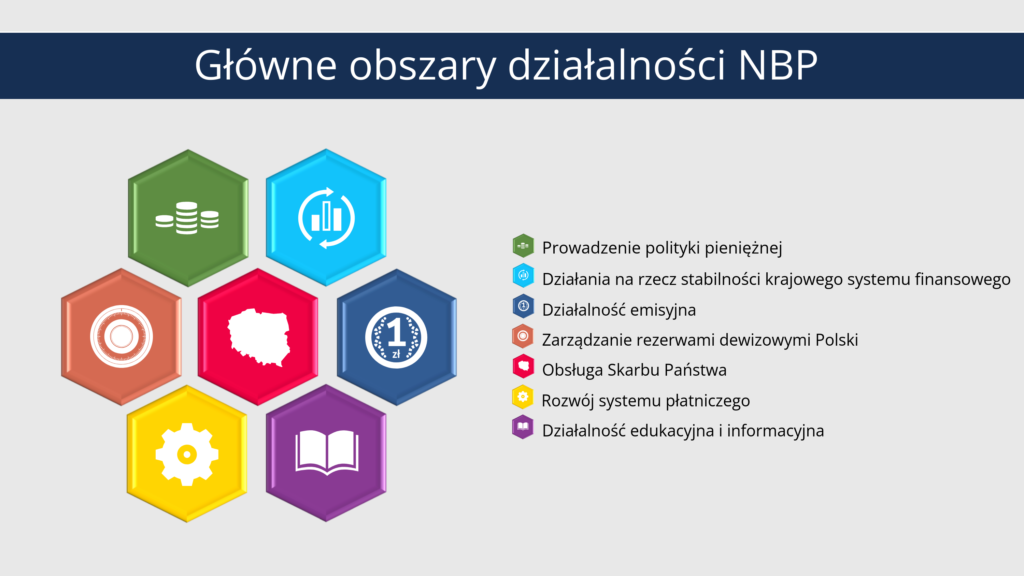 Główne obszary działalności NBP

1
zł

Prowadzenie polityki pieniężnej
Działania na rzecz stabilności krajowego systemu finansowego
Działalność emisyjna
Zarządzanie rezerwami dewizowymi Polski
Obsługa Skarbu Państwa
Rozwój systemu płatniczego
Działalność edukacyjna i informacyjna